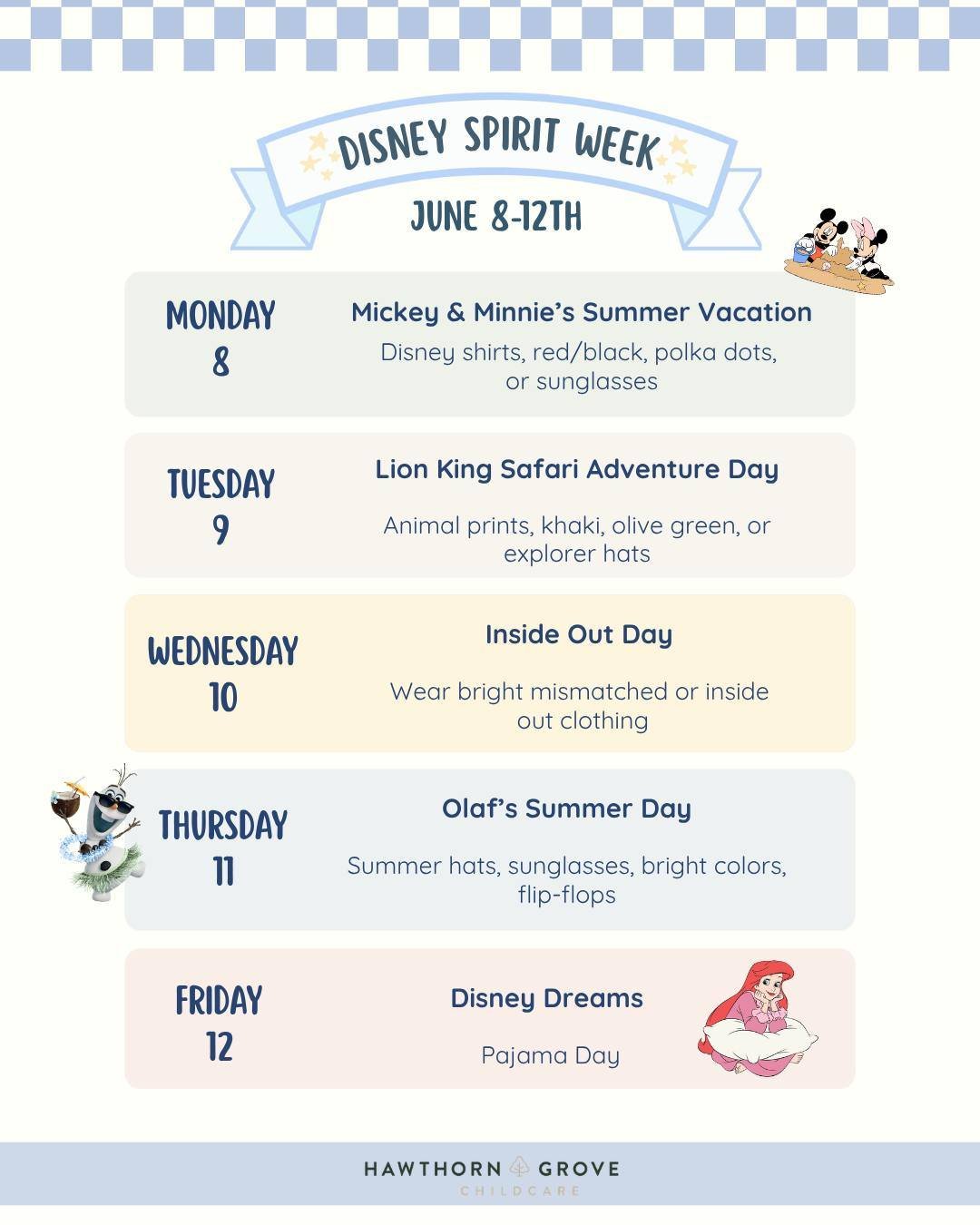 DISNEY SPIRIT WEEK
JUNE 8-12TH

MONDAY
8
Mickey & Minnie's Summer Vacation
Disney shirts, red/black, polka dots, or sunglasses

TUESDAY
9
Lion King Safari Adventure Day
Animal prints, khaki, olive green, or explorer hats

WEDNESDAY
10
Inside Out Day
Wear bright mismatched or inside out clothing

THURSDAY
11
Olaf's Summer Day
Summer hats, sunglasses, bright colors, flip-flops

FRIDAY
12
Disney Dreams
Pajama Day

HAWTHORN GROVE
CHILDCARE